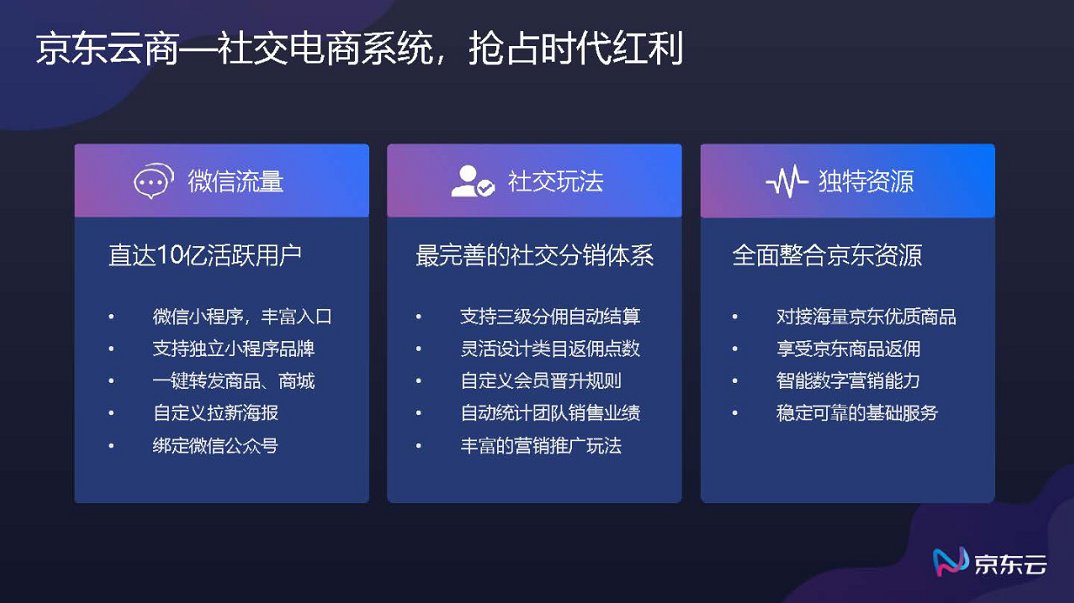 京东云商—社交电商系统，抢占时代红利

微信流量

直达10亿活跃用户

• 微信小程序，丰富入口
• 支持独立小程序品牌
• 一键转发商品、商城
• 自定义拉新海报
• 绑定微信公众号

社交玩法

最完善的社交分销体系

• 支持三级分佣自动结算
• 灵活设计类目返佣点数
• 自定义会员晋升规则
• 自动统计团队销售业绩
• 丰富的营销推广玩法

独特资源

全面整合京东资源

• 对接海量京东优质商品
• 享受京东商品返佣
• 智能数字营销能力
• 稳定可靠的基础服务

京东云